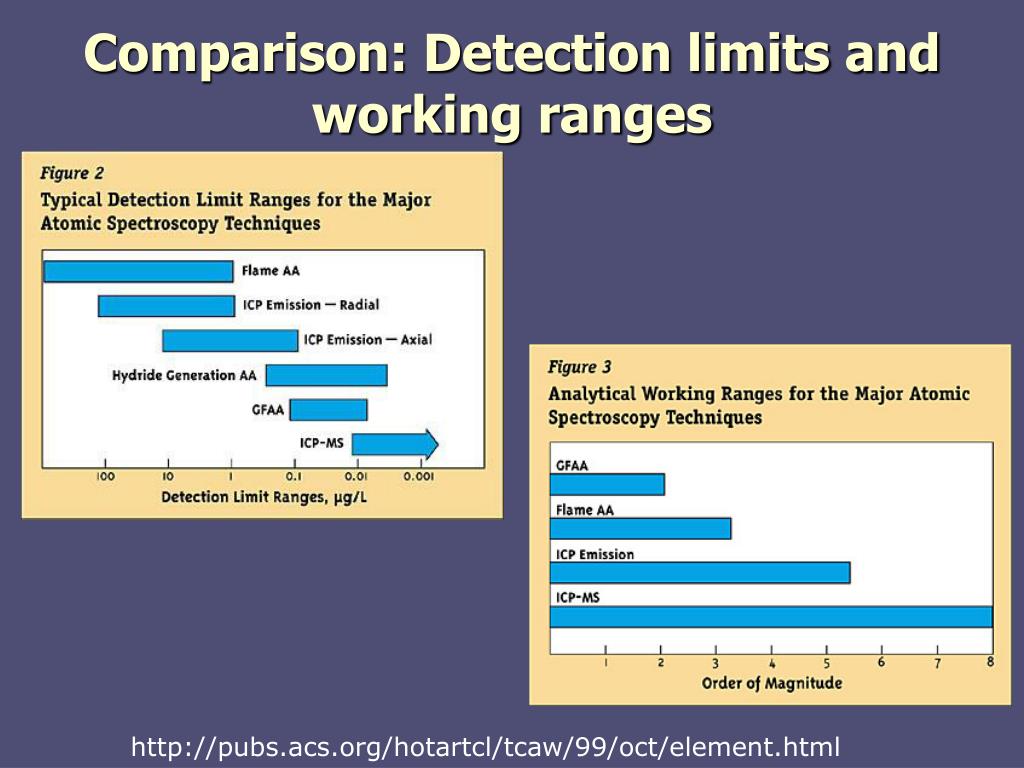 Comparison: Detection limits and working ranges

Figure 2
Typical Detection Limit Ranges for the Major Atomic Spectroscopy Techniques

Flame AA
ICP Emission — Radial
ICP Emission — Axial
Hydride Generation AA
GFAA
ICP-MS

100 10 1 0.1 0.01 0.001
Detection Limit Ranges, µg/L

Figure 3
Analytical Working Ranges for the Major Atomic Spectroscopy Techniques

GFAA
Flame AA
ICP Emission
ICP-MS

1 2 3 4 5 6 7 8
Order of Magnitude

http://pubs.acs.org/hotartcl/tcaw/99/oct/element.html